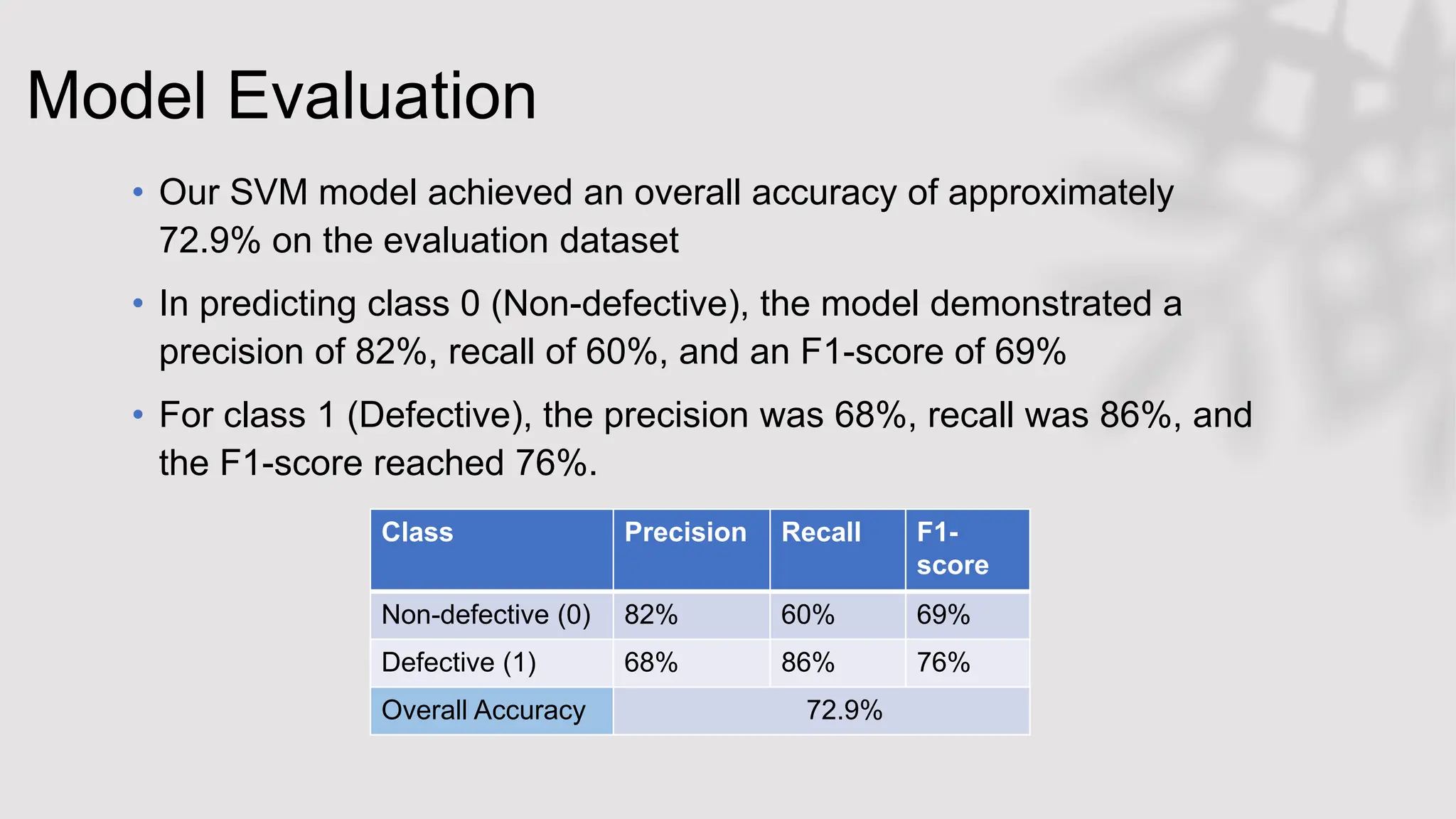 Model Evaluation

• Our SVM model achieved an overall accuracy of approximately 72.9% on the evaluation dataset

• In predicting class 0 (Non-defective), the model demonstrated a precision of 82%, recall of 60%, and an F1-score of 69%

• For class 1 (Defective), the precision was 68%, recall was 86%, and the F1-score reached 76%.

| Class | Precision | Recall | F1-score |
|---|---|---|---|
| Non-defective (0) | 82% | 60% | 69% |
| Defective (1) | 68% | 86% | 76% |
| Overall Accuracy | 72.9% | | |